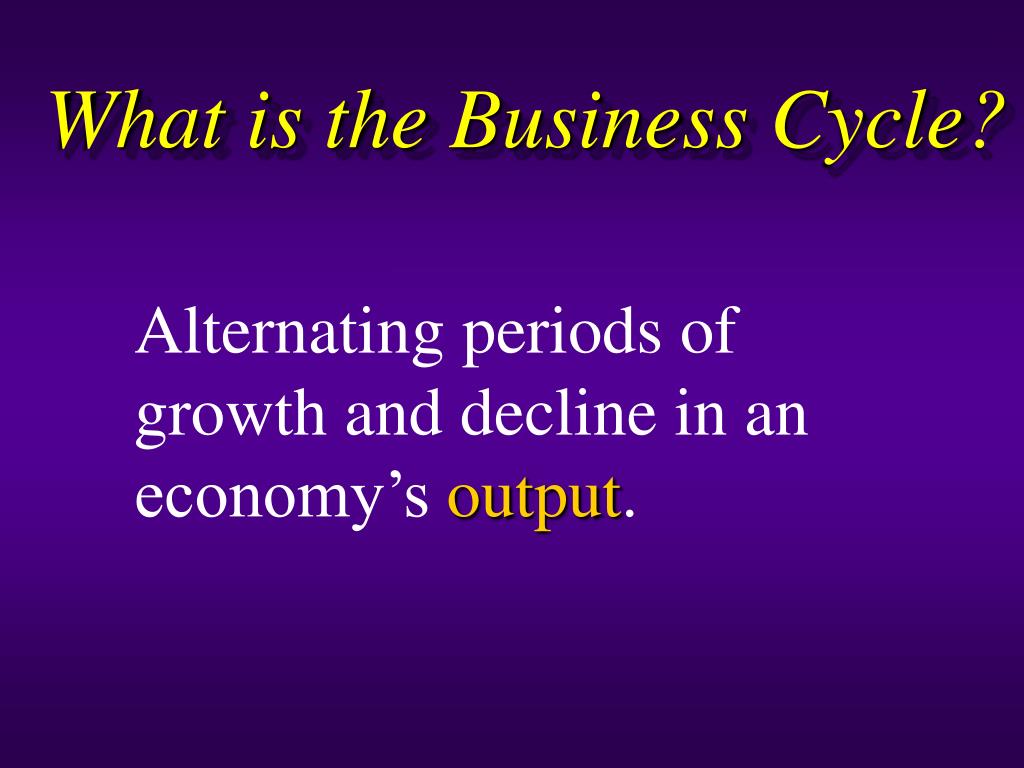 What is the Business Cycle?

Alternating periods of growth and decline in an economy’s output.